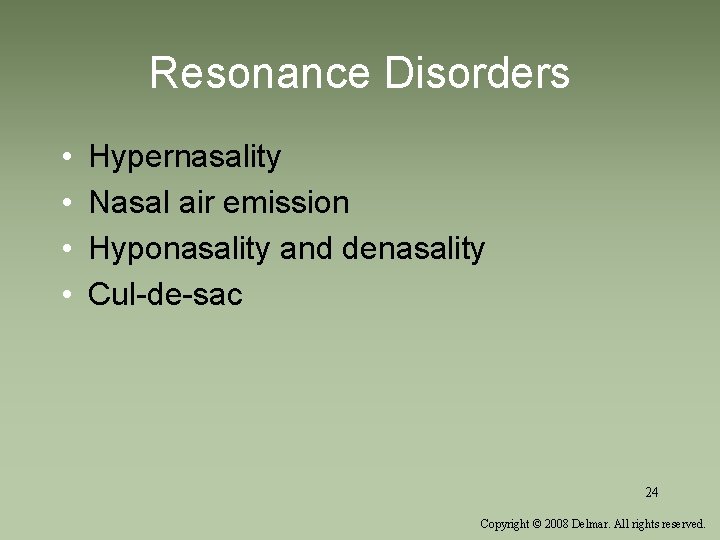 Resonance Disorders

• Hypernasality
• Nasal air emission
• Hyponasality and denasality
• Cul-de-sac

24

Copyright © 2008 Delmar. All rights reserved.